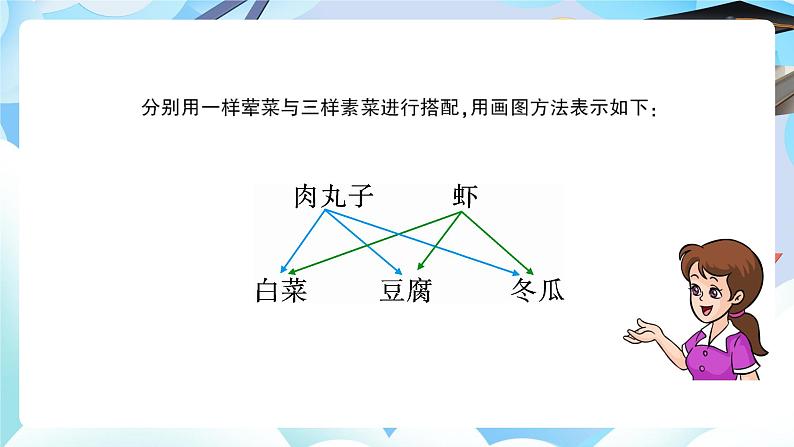 分别用一样荤菜与三样素菜进行搭配，用画图方法表示如下：

肉丸子　　虾

白菜　　豆腐　　冬瓜